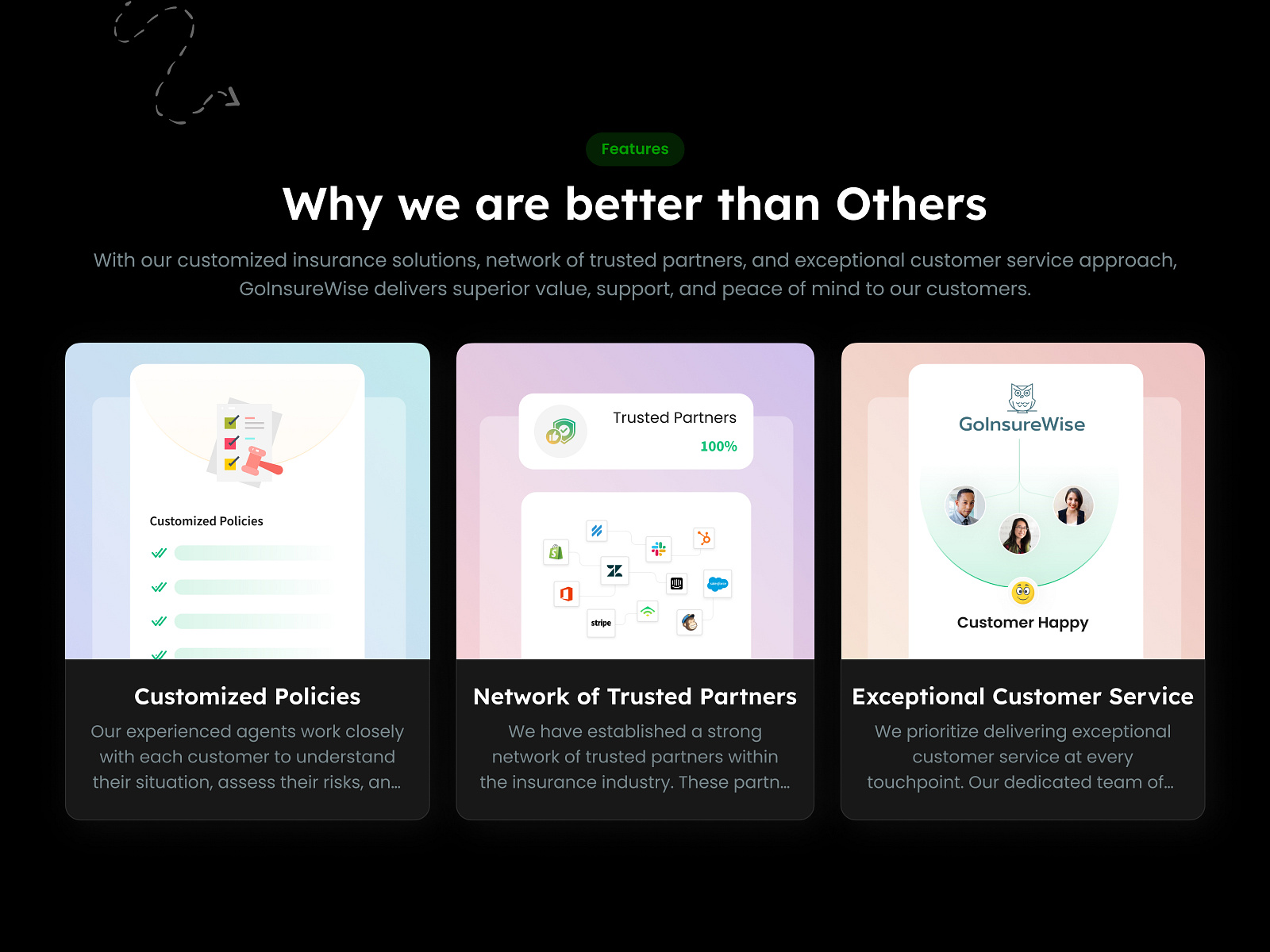 Features

Why we are better than Others

With our customized insurance solutions, network of trusted partners, and exceptional customer service approach, GoInsureWise delivers superior value, support, and peace of mind to our customers.

Customized Policies

Customized Policies

Our experienced agents work closely with each customer to understand their situation, assess their risks, an...

Trusted Partners
100%

stripe

Network of Trusted Partners

We have established a strong network of trusted partners within the insurance industry. These partn...

GoInsureWise

Customer Happy

Exceptional Customer Service

We prioritize delivering exceptional customer service at every touchpoint. Our dedicated team of...